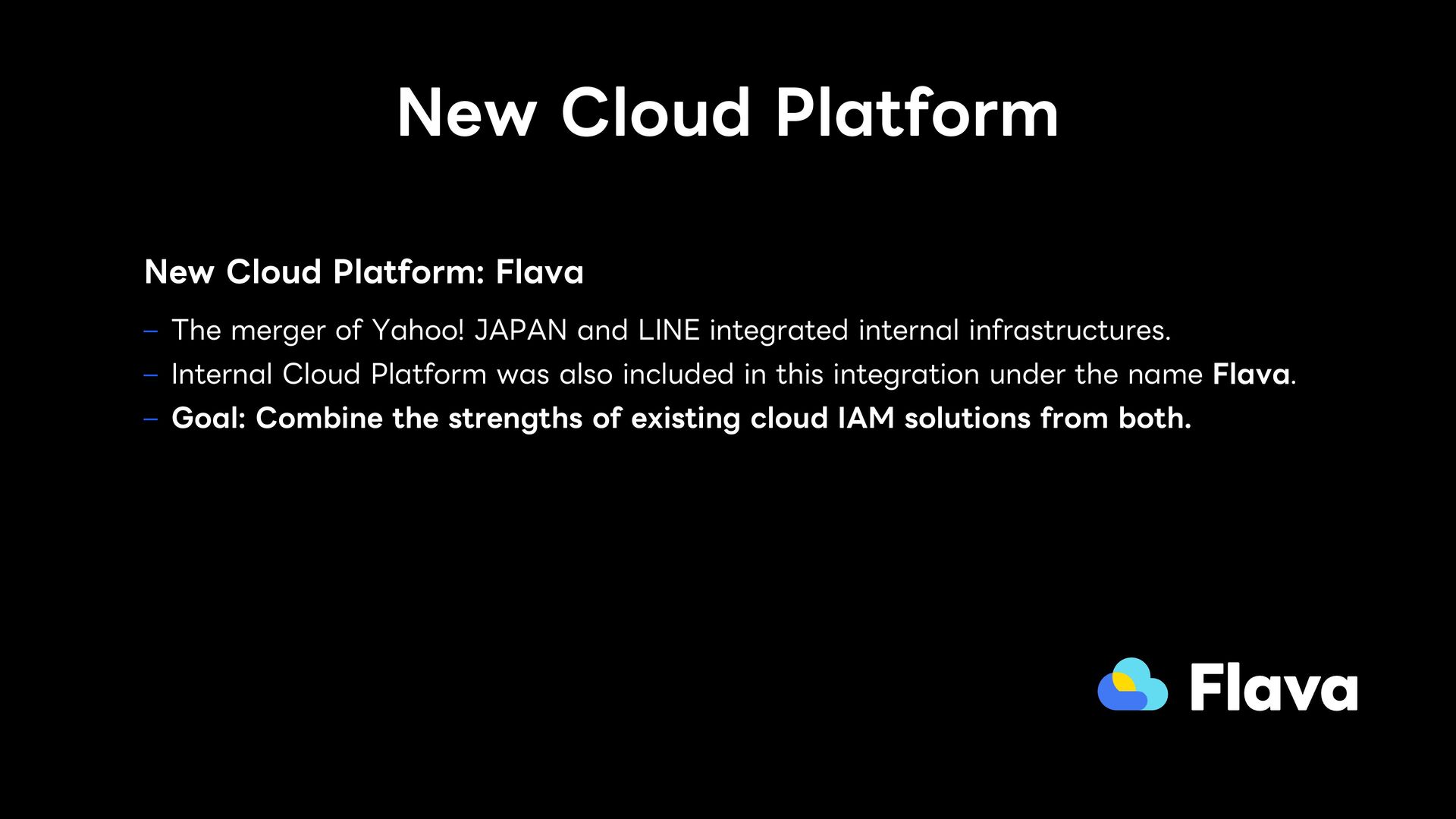 New Cloud Platform

New Cloud Platform: Flava

– The merger of Yahoo! JAPAN and LINE integrated internal infrastructures.
– Internal Cloud Platform was also included in this integration under the name Flava.
– Goal: Combine the strengths of existing cloud IAM solutions from both.

Flava